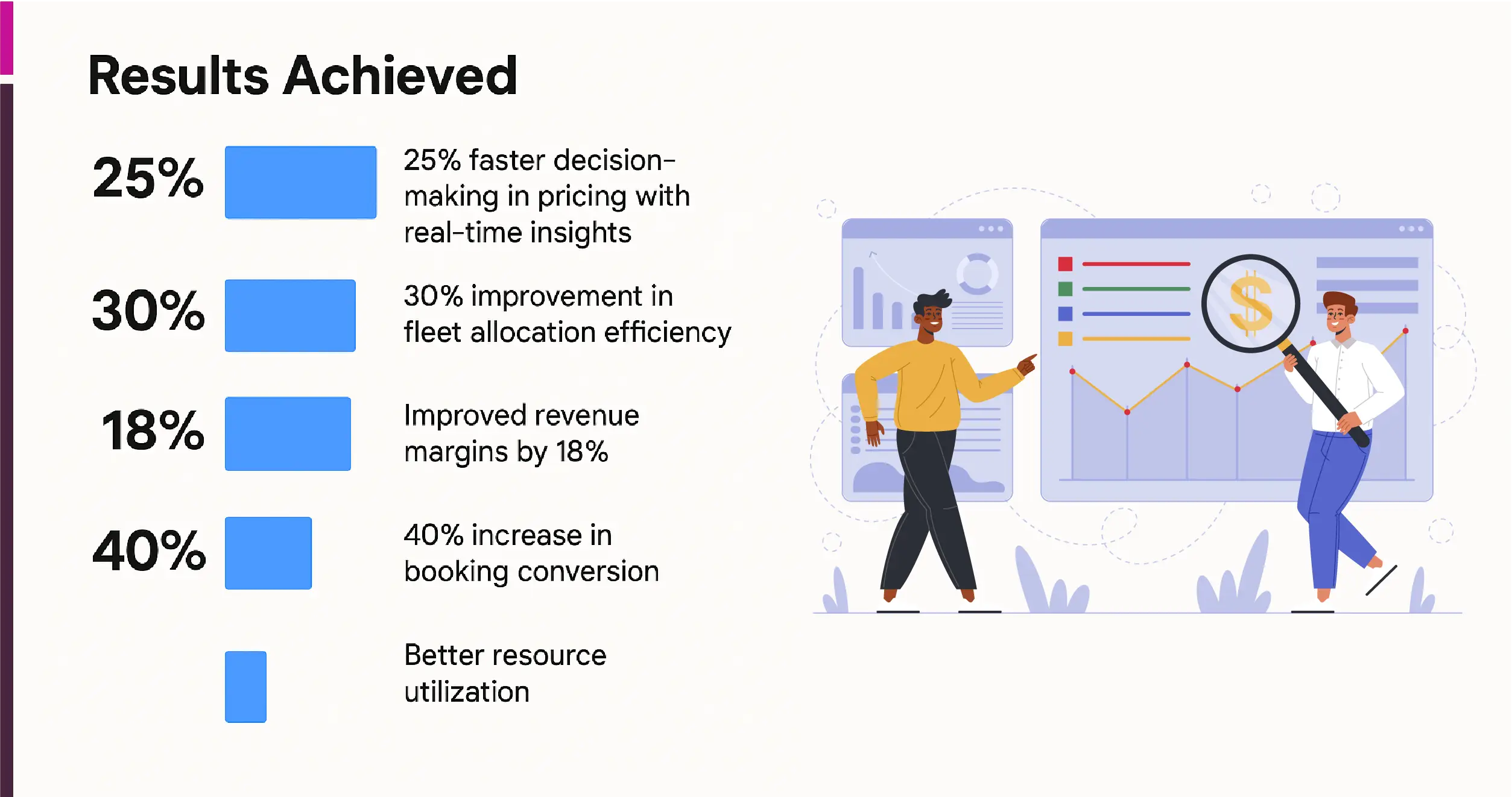 Results Achieved

25%

25% faster decision-making in pricing with real-time insights

30%

30% improvement in fleet allocation efficiency

18%

Improved revenue margins by 18%

40%

40% increase in booking conversion

Better resource utilization

$